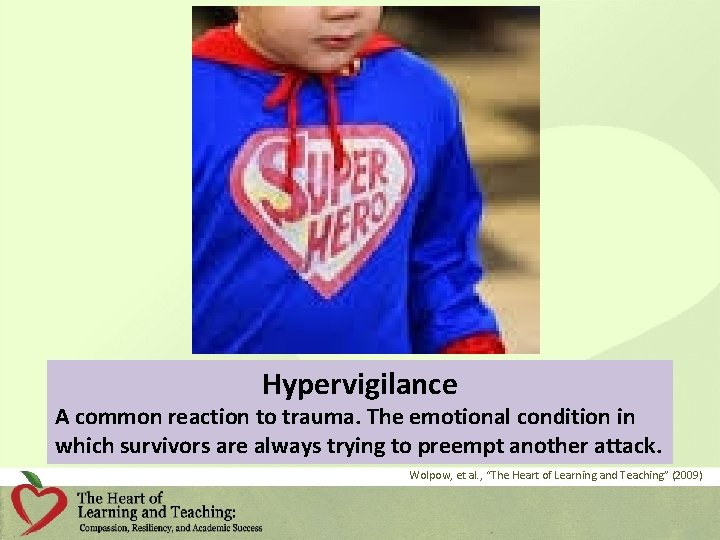 SUPER HERO

Hypervigilance

A common reaction to trauma. The emotional condition in which survivors are always trying to preempt another attack.

Wolpow, et al., "The Heart of Learning and Teaching" (2009)

The Heart of Learning and Teaching: Compassion, Resiliency, and Academic Success